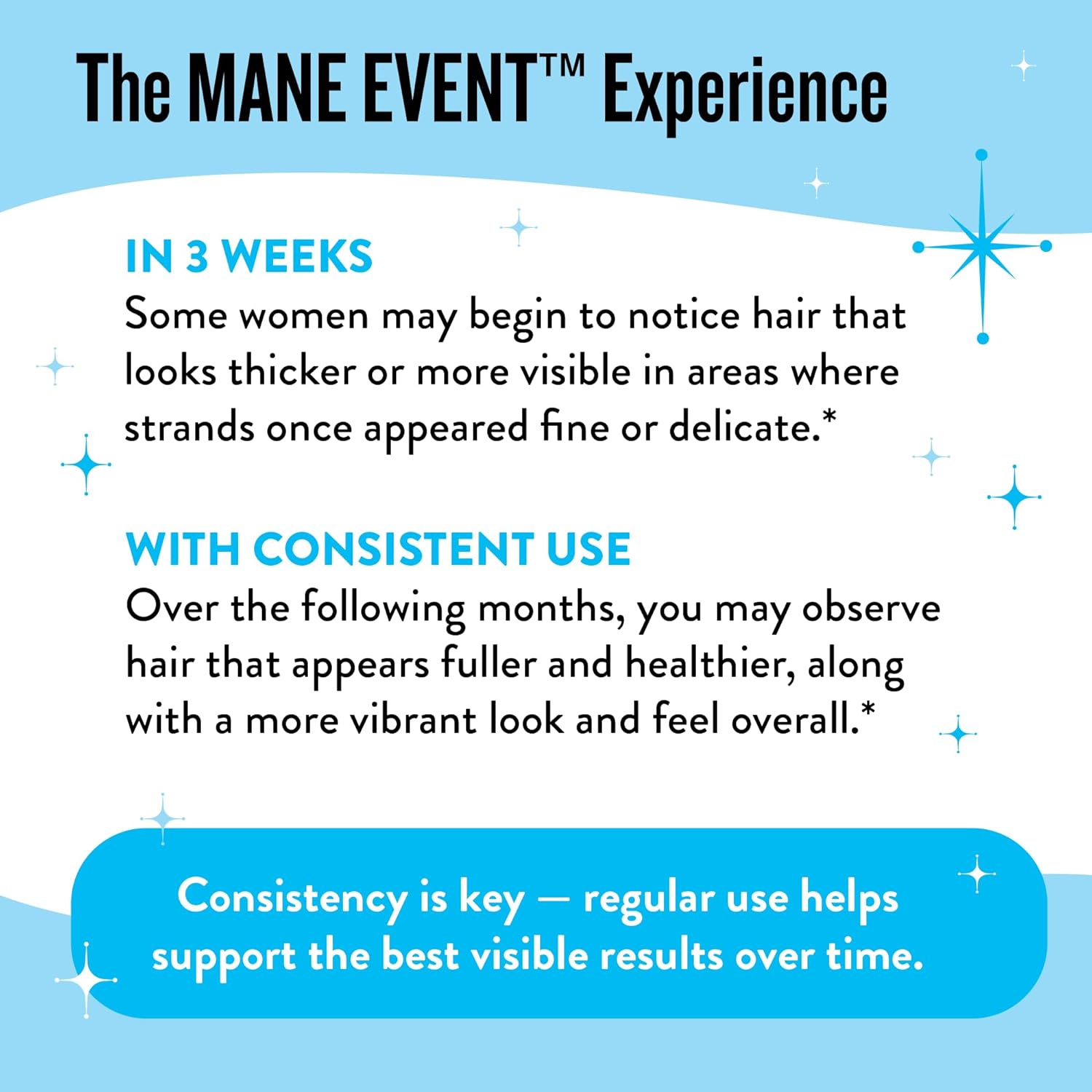 The MANE EVENT™ Experience

IN 3 WEEKS
Some women may begin to notice hair that looks thicker or more visible in areas where strands once appeared fine or delicate.*

WITH CONSISTENT USE
Over the following months, you may observe hair that appears fuller and healthier, along with a more vibrant look and feel overall.*

Consistency is key — regular use helps support the best visible results over time.